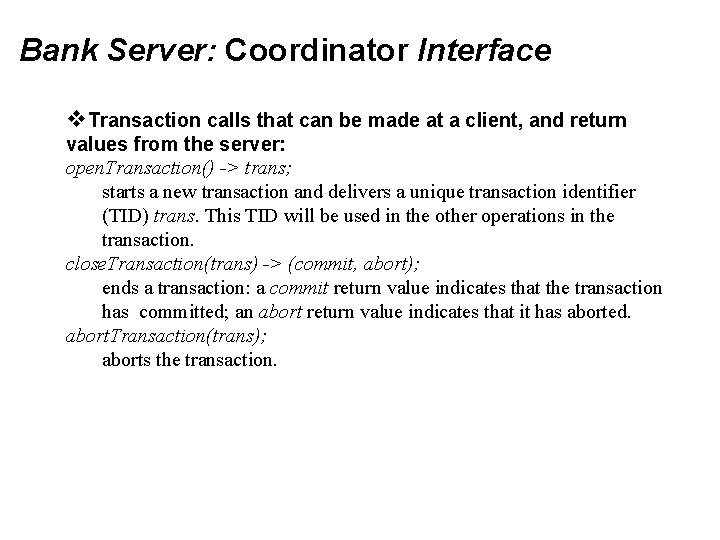 Bank Server: Coordinator Interface

❖Transaction calls that can be made at a client, and return values from the server:

openTransaction() -> trans;

starts a new transaction and delivers a unique transaction identifier (TID) trans. This TID will be used in the other operations in the transaction.

closeTransaction(trans) -> (commit, abort);

ends a transaction: a commit return value indicates that the transaction has committed; an abort return value indicates that it has aborted.

abortTransaction(trans);

aborts the transaction.